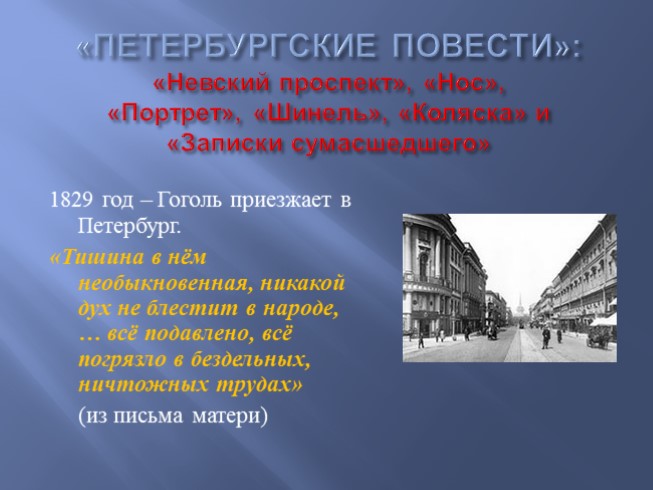 «ПЕТЕРБУРГСКИЕ ПОВЕСТИ»:
«Невский проспект», «Нос», «Портрет», «Шинель», «Коляска» и «Записки сумасшедшего»

1829 год – Гоголь приезжает в Петербург.

«Тишина в нём необыкновенная, никакой дух не блестит в народе, … всё подавлено, всё погрязло в бездельных, ничтожных трудах»

(из письма матери)